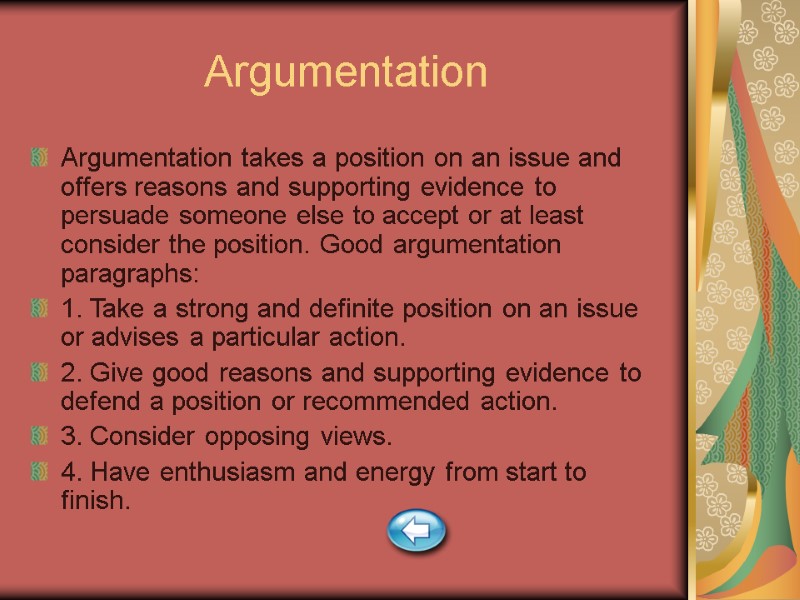 Argumentation

Argumentation takes a position on an issue and offers reasons and supporting evidence to persuade someone else to accept or at least consider the position. Good argumentation paragraphs:

1. Take a strong and definite position on an issue or advises a particular action.

2. Give good reasons and supporting evidence to defend a position or recommended action.

3. Consider opposing views.

4. Have enthusiasm and energy from start to finish.